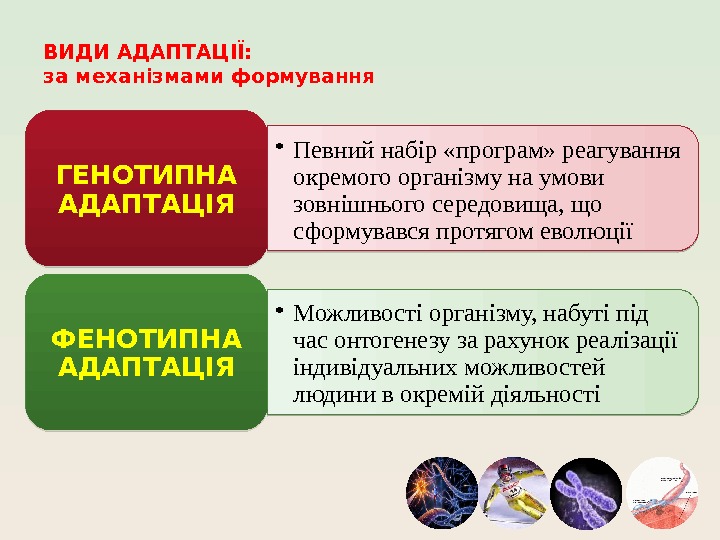 ВИДИ АДАПТАЦІЇ:
за механізмами формування

ГЕНОТИПНА АДАПТАЦІЯ

• Певний набір «програм» реагування окремого організму на умови зовнішнього середовища, що сформувався протягом еволюції

ФЕНОТИПНА АДАПТАЦІЯ

• Можливості організму, набуті під час онтогенезу за рахунок реалізації індивідуальних можливостей людини в окремій діяльності